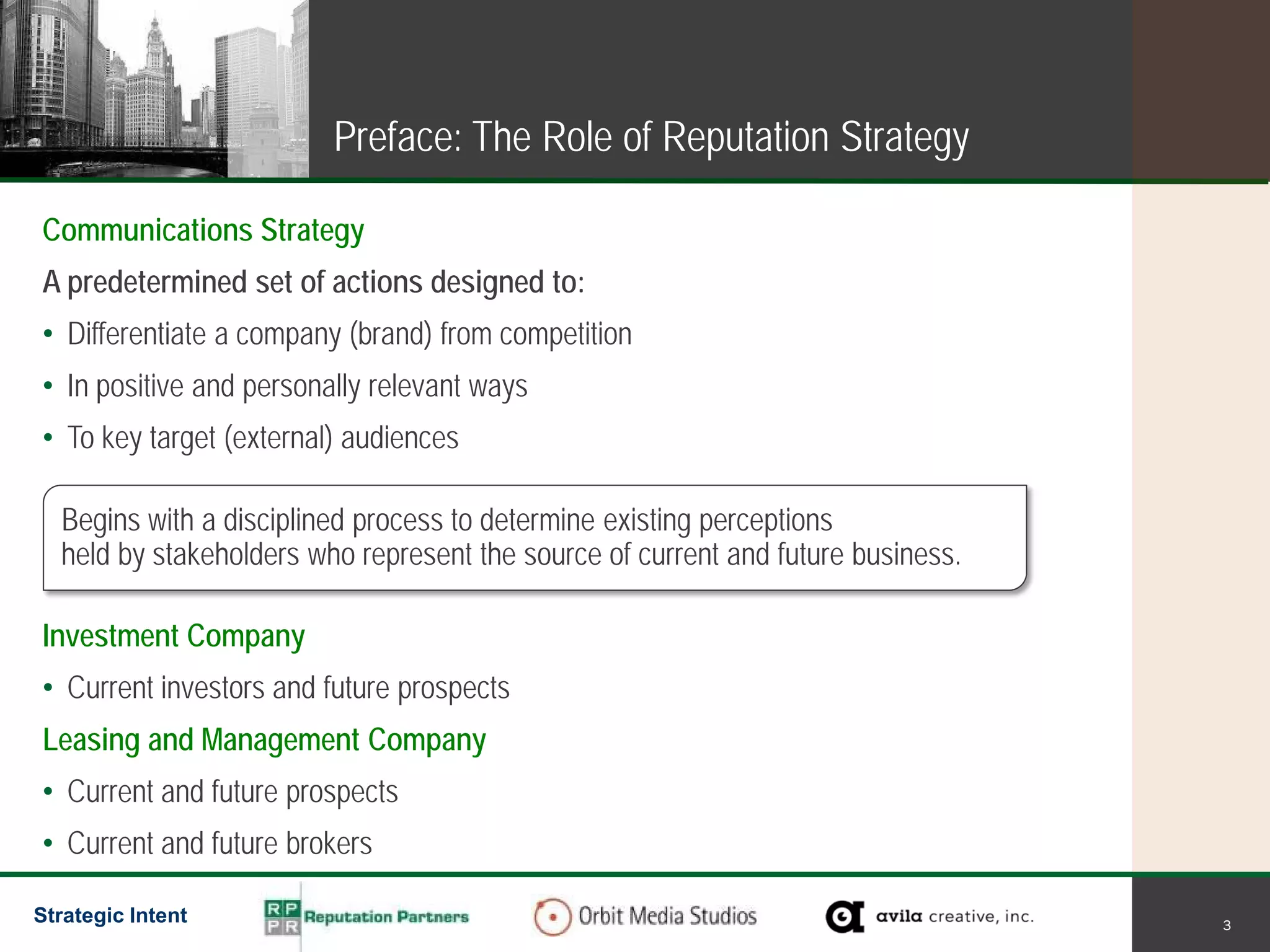 Preface: The Role of Reputation Strategy

Communications Strategy

A predetermined set of actions designed to:

• Differentiate a company (brand) from competition
• In positive and personally relevant ways
• To key target (external) audiences

Begins with a disciplined process to determine existing perceptions held by stakeholders who represent the source of current and future business.

Investment Company

• Current investors and future prospects

Leasing and Management Company

• Current and future prospects
• Current and future brokers

Strategic Intent

RP PR Reputation Partners

Orbit Media Studios

avila creative, inc.

3